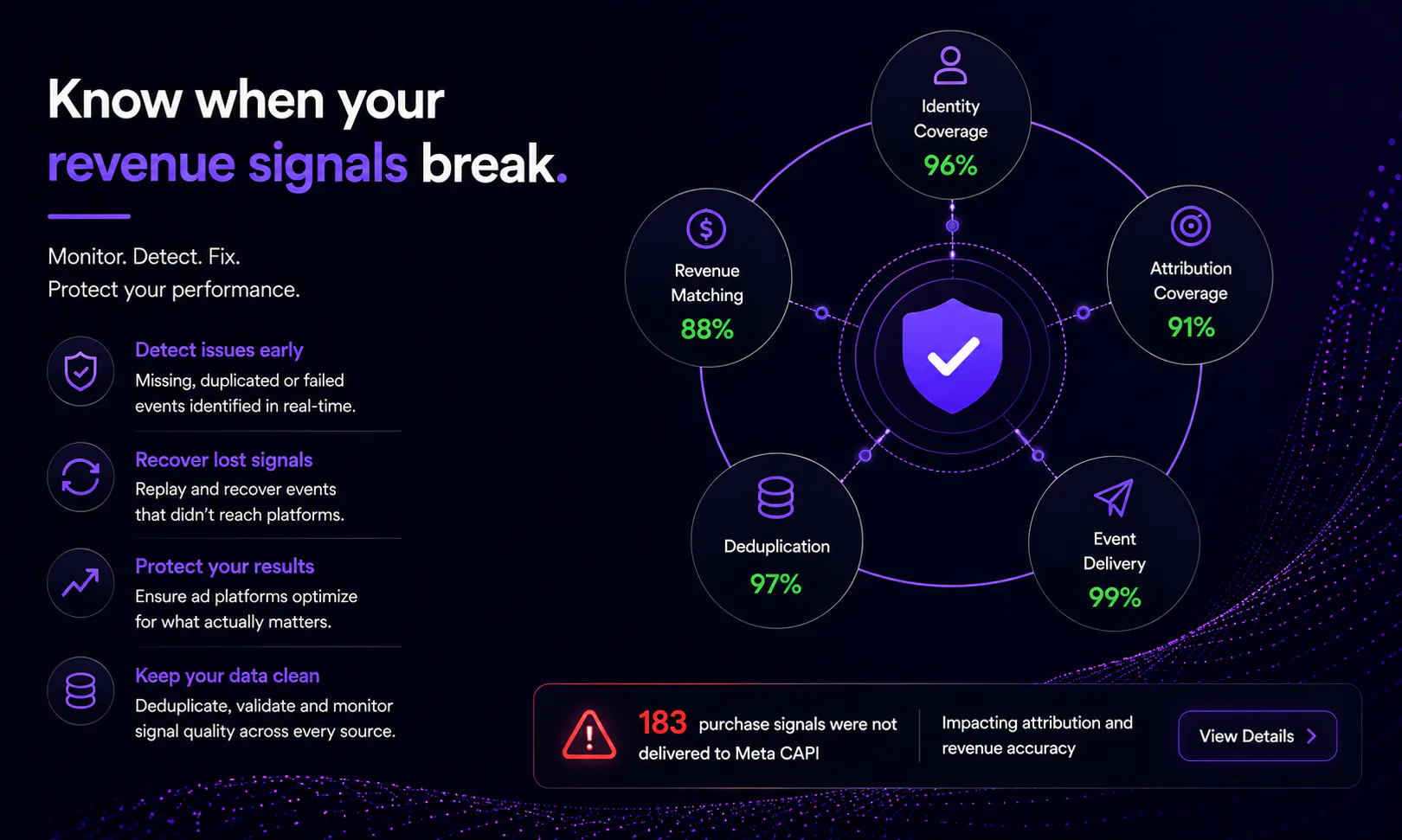 Know when your revenue signals break.

Monitor. Detect. Fix.
Protect your performance.

Detect issues early
Missing, duplicated or failed events identified in real-time.

Recover lost signals
Replay and recover events that didn't reach platforms.

Protect your results
Ensure ad platforms optimize for what actually matters.

Keep your data clean
Deduplicate, validate and monitor signal quality across every source.

Identity Coverage
96%

Revenue Matching
88%

Attribution Coverage
91%

Deduplication
97%

Event Delivery
99%

183 purchase signals were not delivered to Meta CAPI

Impacting attribution and revenue accuracy

View Details